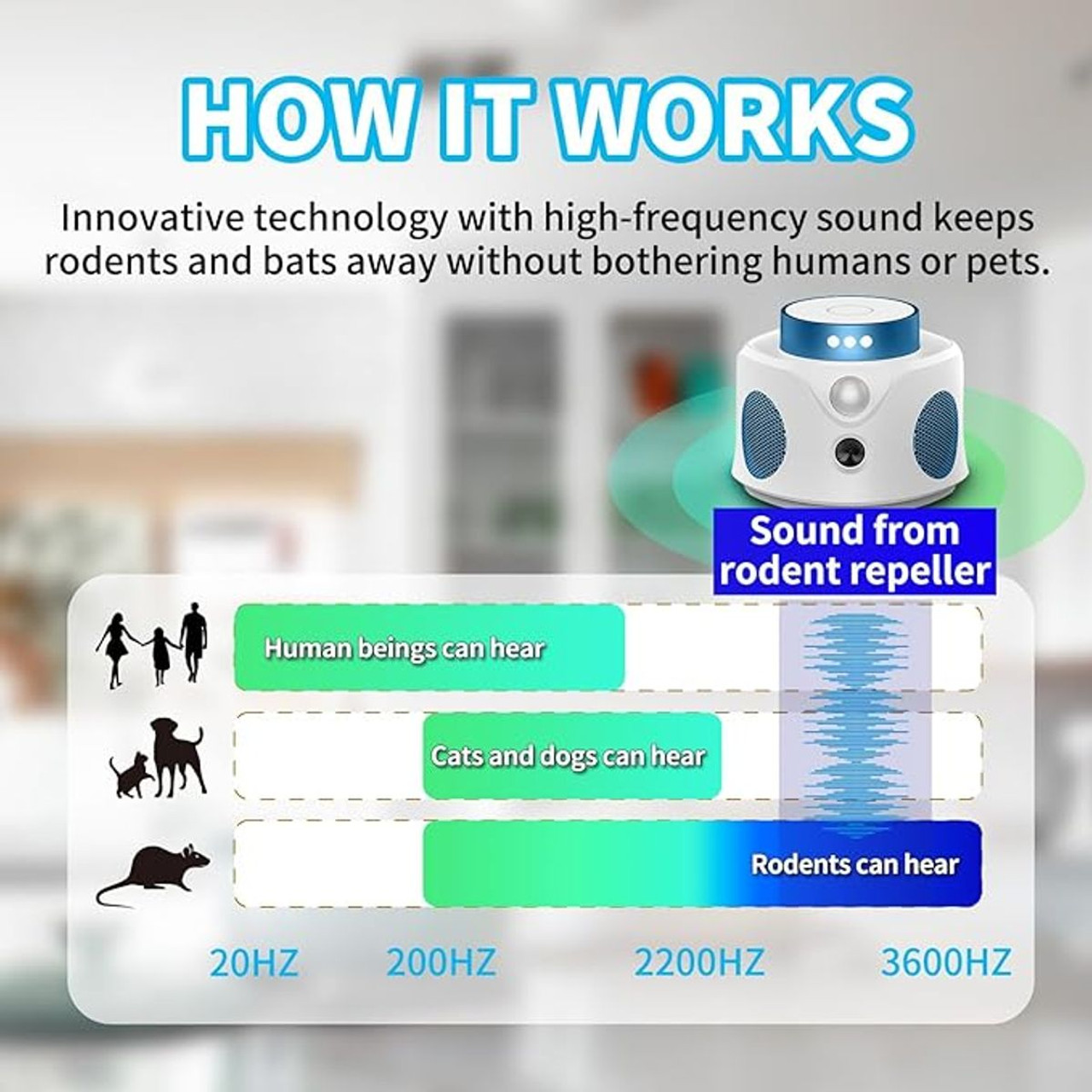 HOW IT WORKS

Innovative technology with high-frequency sound keeps rodents and bats away without bothering humans or pets.

Sound from rodent repeller

Human beings can hear

Cats and dogs can hear

Rodents can hear

20HZ 200HZ 2200HZ 3600HZ